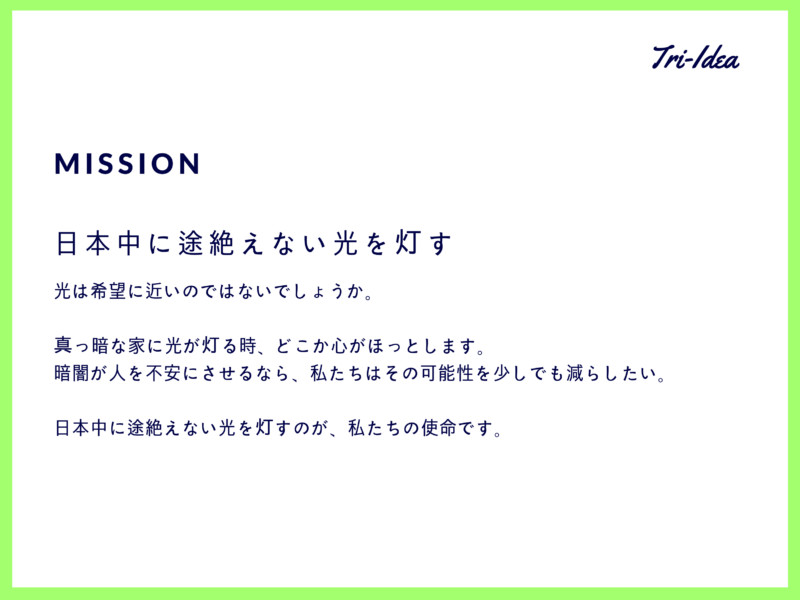 Tri-Idea

MISSION

日本中に途絶えない光を灯す

光は希望に近いのではないでしょうか。

真っ暗な家に光が灯る時、どこか心がほっとします。
暗闇が人を不安にさせるなら、私たちはその可能性を少しでも減らしたい。

日本中に途絶えない光を灯すのが、私たちの使命です。